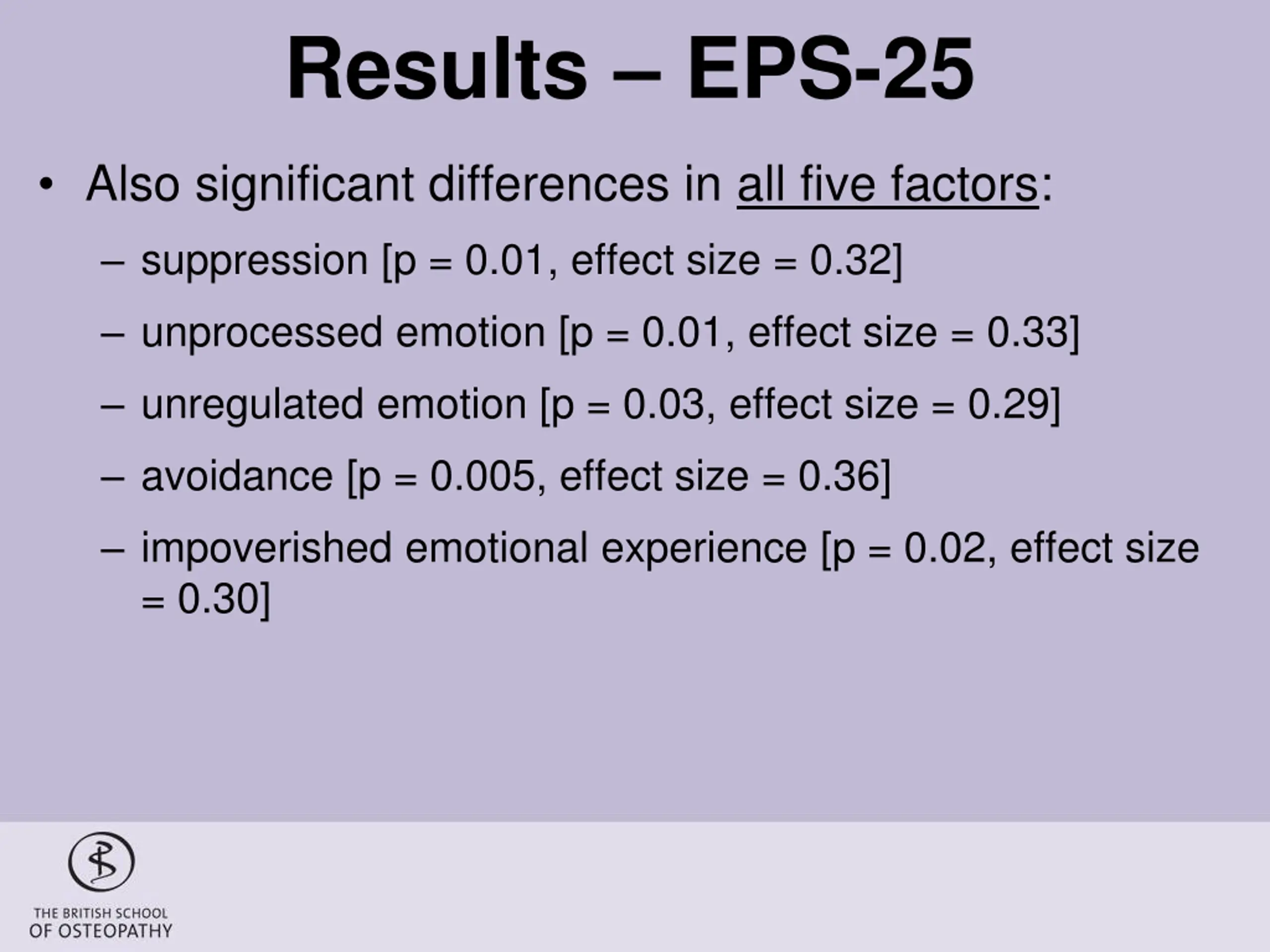 Results – EPS-25

• Also significant differences in all five factors:

– suppression [p = 0.01, effect size = 0.32]

– unprocessed emotion [p = 0.01, effect size = 0.33]

– unregulated emotion [p = 0.03, effect size = 0.29]

– avoidance [p = 0.005, effect size = 0.36]

– impoverished emotional experience [p = 0.02, effect size = 0.30]

THE BRITISH SCHOOL OF OSTEOPATHY